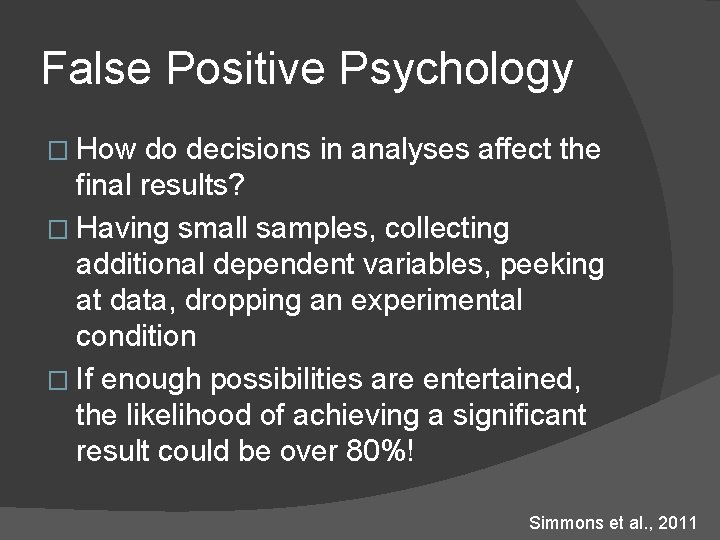 False Positive Psychology

□ How do decisions in analyses affect the final results?

□ Having small samples, collecting additional dependent variables, peeking at data, dropping an experimental condition

□ If enough possibilities are entertained, the likelihood of achieving a significant result could be over 80%!

Simmons et al., 2011